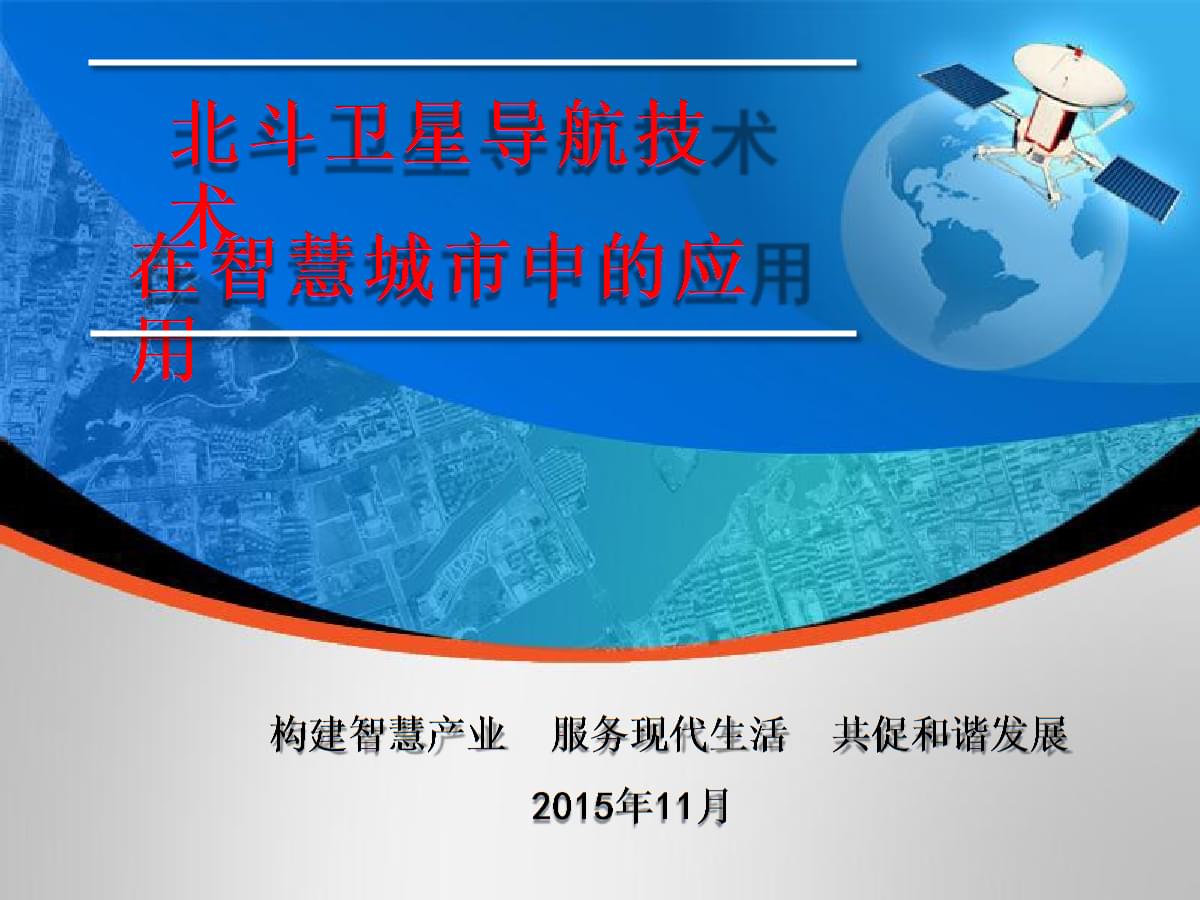 北斗卫星导航技术
在智慧城市中的应用

构建智慧产业　服务现代生活　共促和谐发展

2015年11月